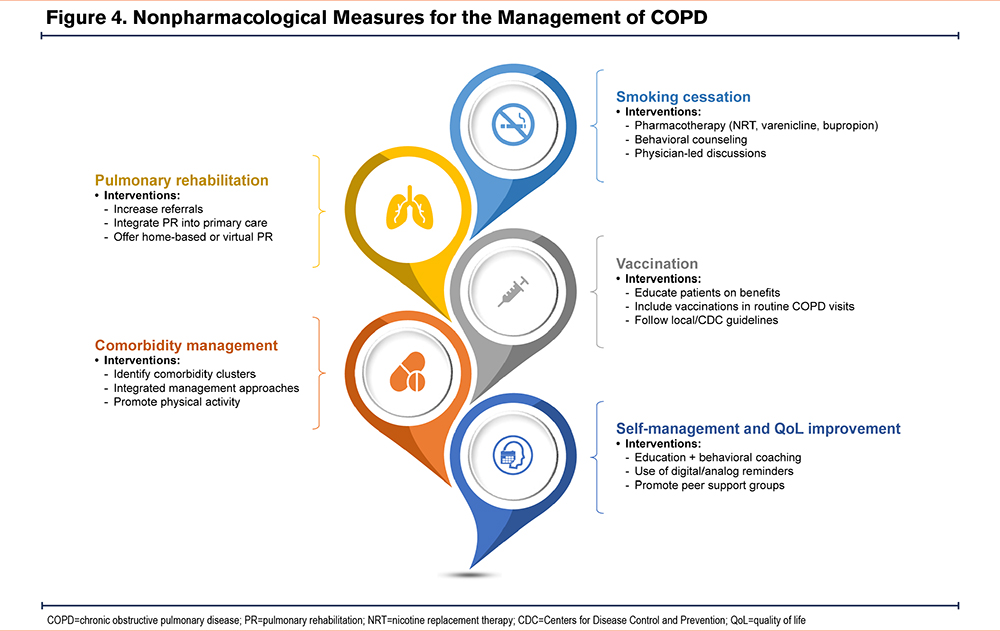 Figure 4. Nonpharmacological Measures for the Management of COPD

Smoking cessation
• Interventions:
- Pharmacotherapy (NRT, varenicline, bupropion)
- Behavioral counseling
- Physician-led discussions

Pulmonary rehabilitation
• Interventions:
- Increase referrals
- Integrate PR into primary care
- Offer home-based or virtual PR

Vaccination
• Interventions:
- Educate patients on benefits
- Include vaccinations in routine COPD visits
- Follow local/CDC guidelines

Comorbidity management
• Interventions:
- Identify comorbidity clusters
- Integrated management approaches
- Promote physical activity

Self-management and QoL improvement
• Interventions:
- Education + behavioral coaching
- Use of digital/analog reminders
- Promote peer support groups

COPD=chronic obstructive pulmonary disease; PR=pulmonary rehabilitation; NRT=nicotine replacement therapy; CDC=Centers for Disease Control and Prevention; QoL=quality of life